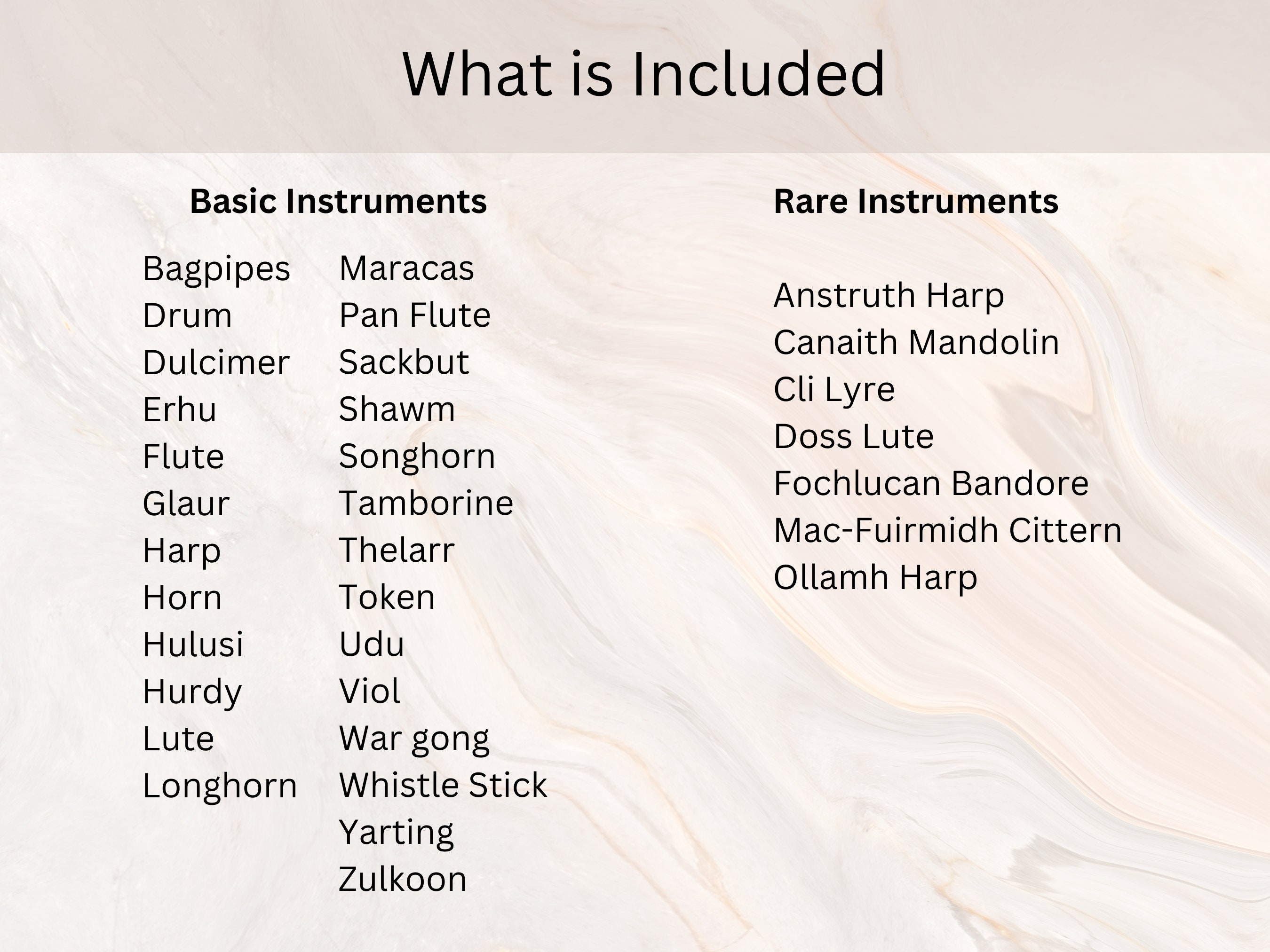 What is Included

Basic Instruments

Bagpipes
Drum
Dulcimer
Erhu
Flute
Glaur
Harp
Horn
Hulusi
Hurdy
Lute
Longhorn

Maracas
Pan Flute
Sackbut
Shawm
Songhorn
Tamborine
Thelarr
Token
Udu
Viol
War gong
Whistle Stick
Yarting
Zulkoon

Rare Instruments

Anstruth Harp
Canaith Mandolin
Cli Lyre
Doss Lute
Fochlucan Bandore
Mac-Fuirmidh Cittern
Ollamh Harp